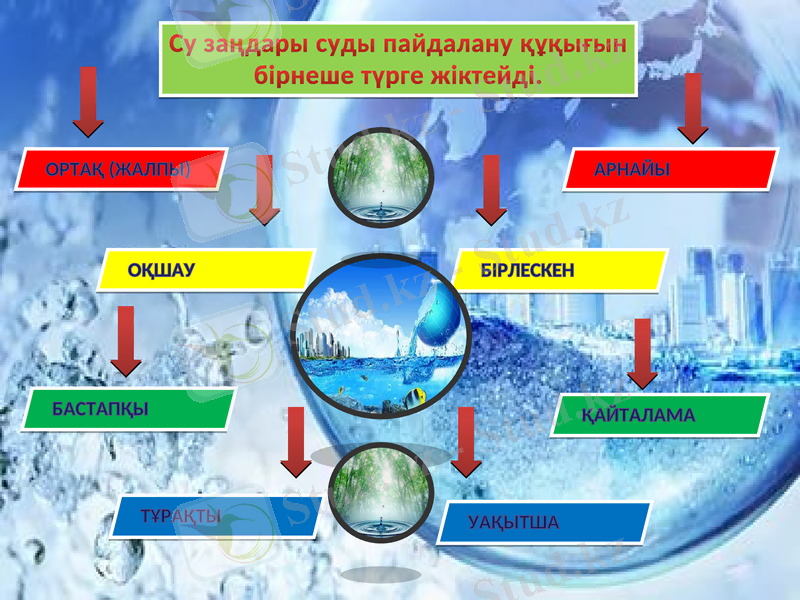 Су заңдары суды пайдалану құқығын бірнеше түрге жіктейді.

ОРТАҚ (ЖАЛПЫ)

АРНАЙЫ

ОҚШАУ

БІРЛЕСКЕН

БАСТАПҚЫ

ҚАЙТАЛАМА

ТҰРАҚТЫ

УАҚЫТША

Stud.kz